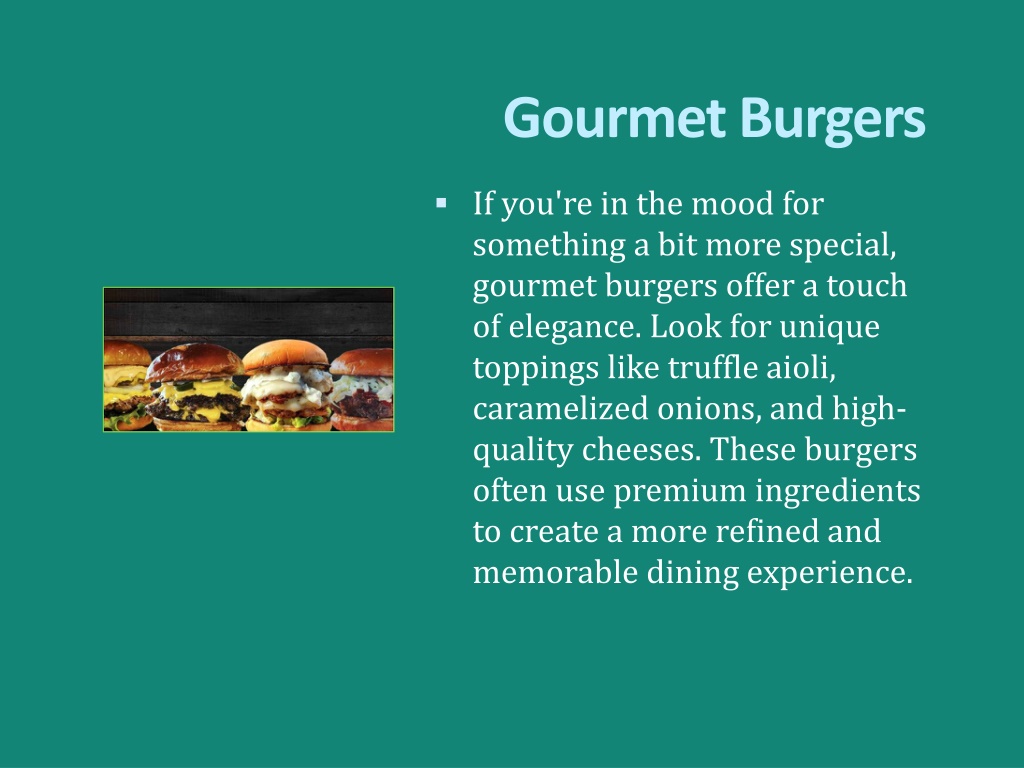 Gourmet Burgers

▪ If you're in the mood for something a bit more special, gourmet burgers offer a touch of elegance. Look for unique toppings like truffle aioli, caramelized onions, and high-quality cheeses. These burgers often use premium ingredients to create a more refined and memorable dining experience.